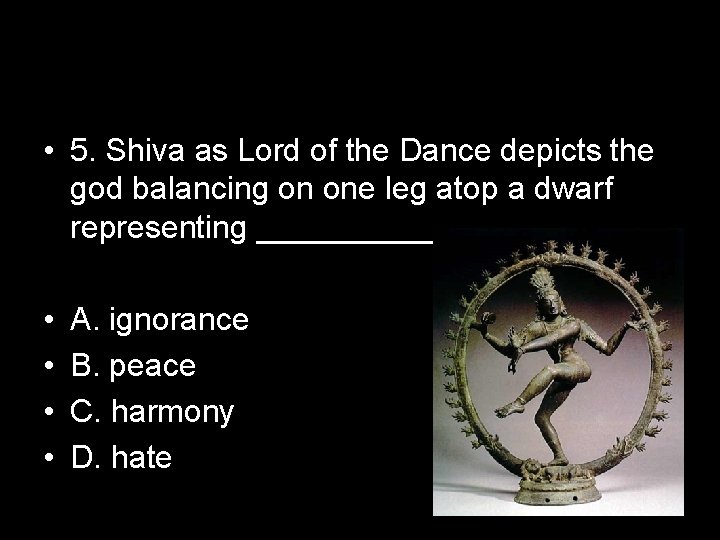 • 5. Shiva as Lord of the Dance depicts the god balancing on one leg atop a dwarf representing __________

• A. ignorance
• B. peace
• C. harmony
• D. hate